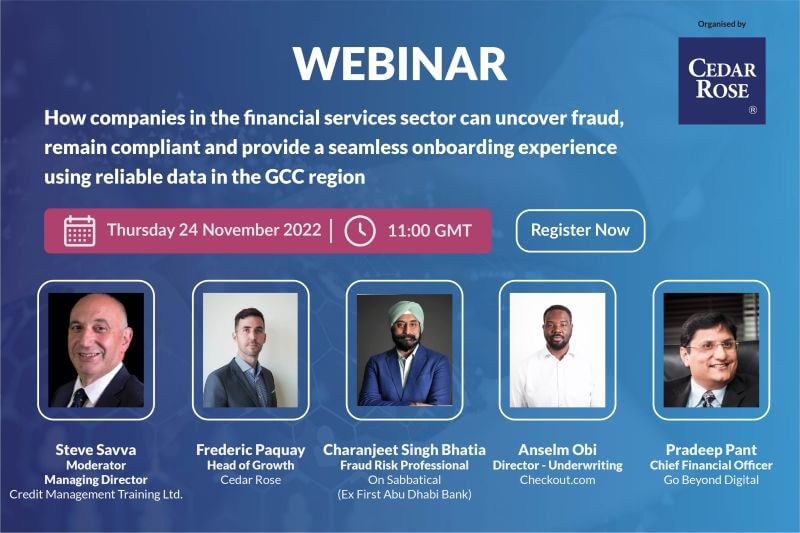 Organised by

CEDAR ROSE ®

WEBINAR

How companies in the financial services sector can uncover fraud, remain compliant and provide a seamless onboarding experience using reliable data in the GCC region

Thursday 24 November 2022 | 11:00 GMT

Register Now

Steve Savva
Moderator
Managing Director
Credit Management Training Ltd.

Frederic Paquay
Head of Growth
Cedar Rose

Charanjeet Singh Bhatia
Fraud Risk Professional
On Sabbatical
(Ex First Abu Dhabi Bank)

Anselm Obi
Director - Underwriting
Checkout.com

Pradeep Pant
Chief Financial Officer
Go Beyond Digital